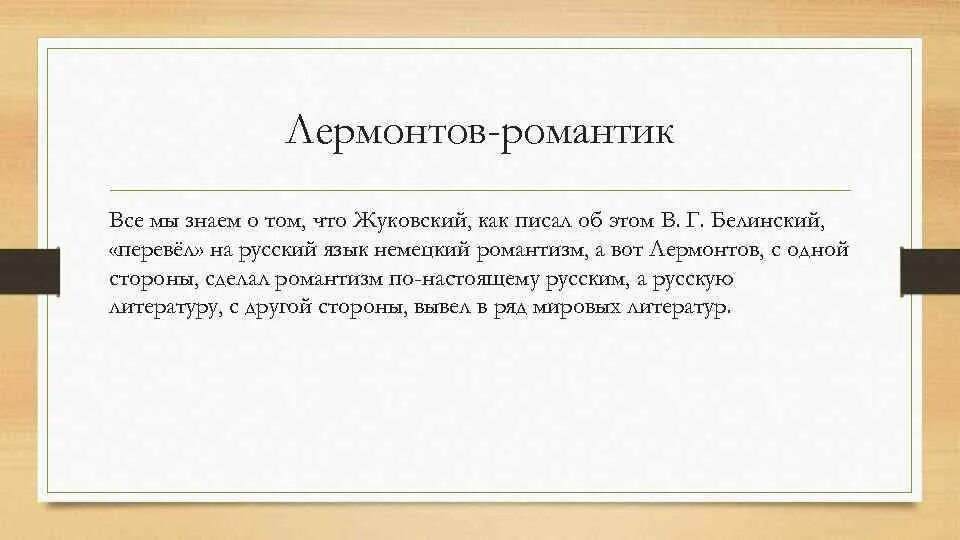 Лермонтов-романтик

Все мы знаем о том, что Жуковский, как писал об этом В. Г. Белинский, «перевёл» на русский язык немецкий романтизм, а вот Лермонтов, с одной стороны, сделал романтизм по-настоящему русским, а русскую литературу, с другой стороны, вывел в ряд мировых литератур.